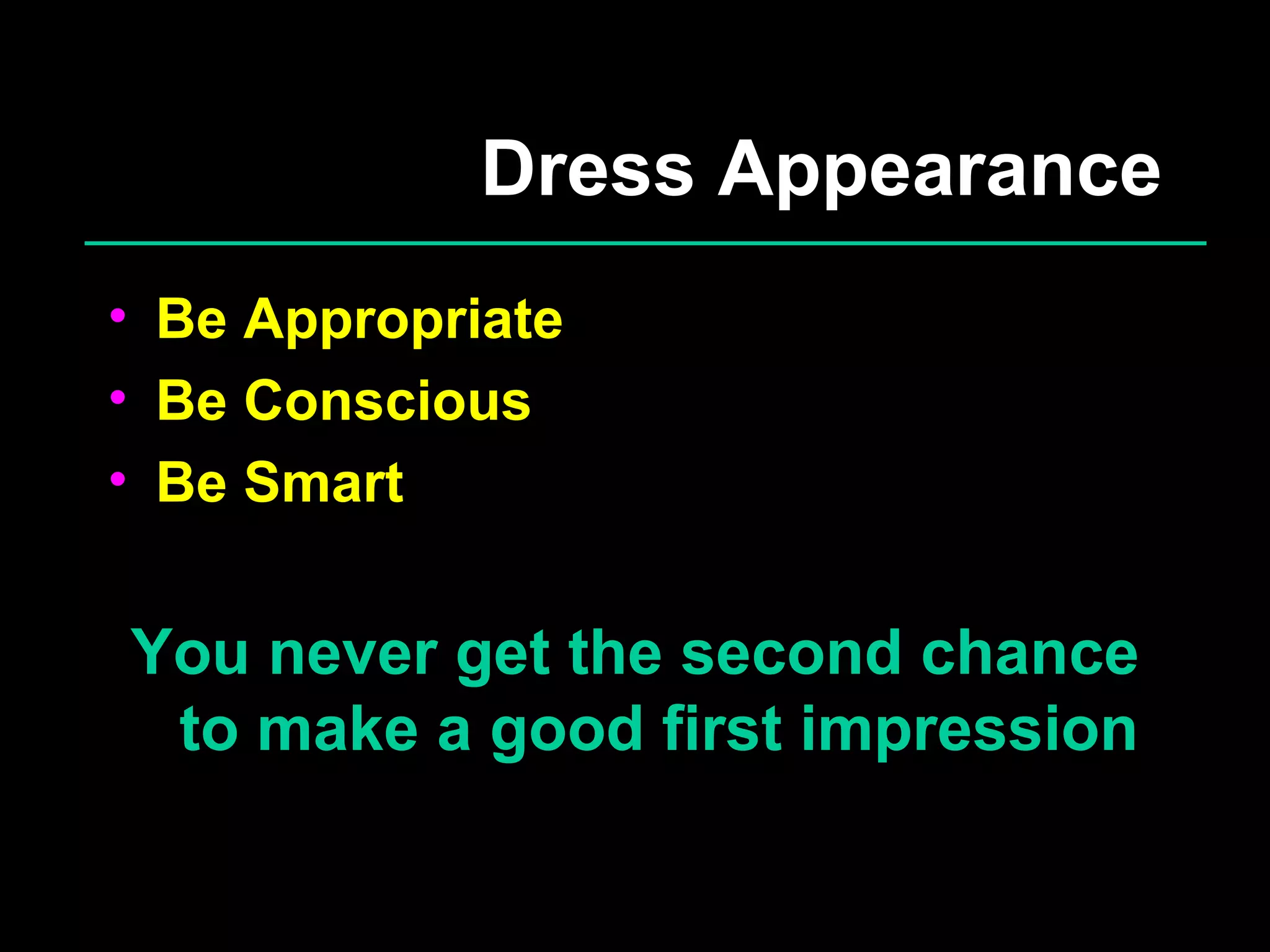 Dress Appearance

• Be Appropriate
• Be Conscious
• Be Smart

You never get the second chance to make a good first impression